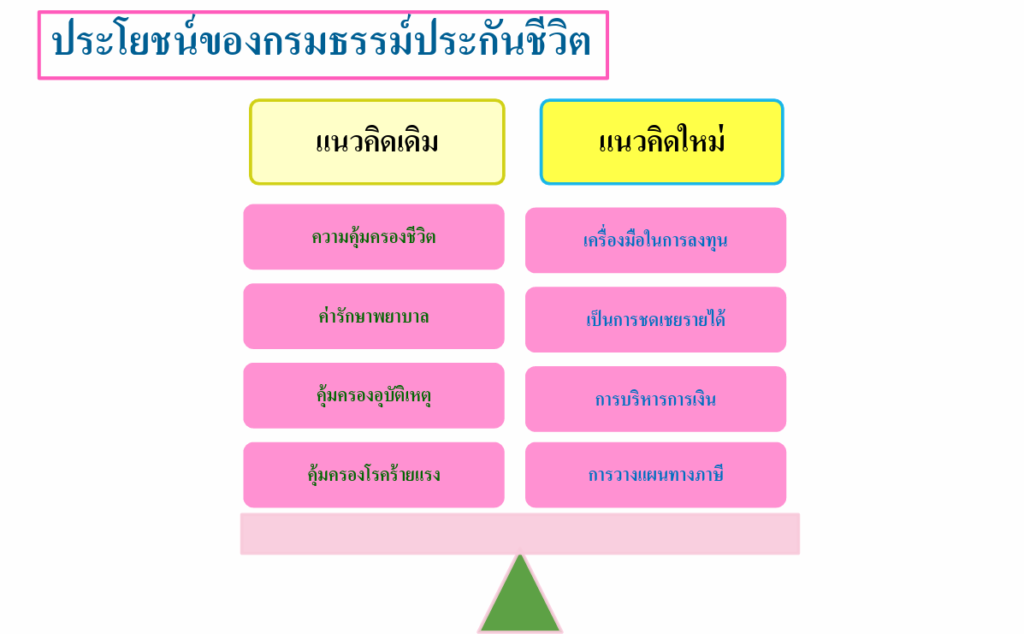 ประโยชน์ของกรมธรรม์ประกันชีวิต

แนวคิดเดิม

ความคุ้มครองชีวิต

ค่ารักษาพยาบาล

คุ้มครองอุบัติเหตุ

คุ้มครองโรคร้ายแรง

แนวคิดใหม่

เครื่องมือในการลงทุน

เป็นการชดเชยรายได้

การบริหารการเงิน

การวางแผนทางภาษี